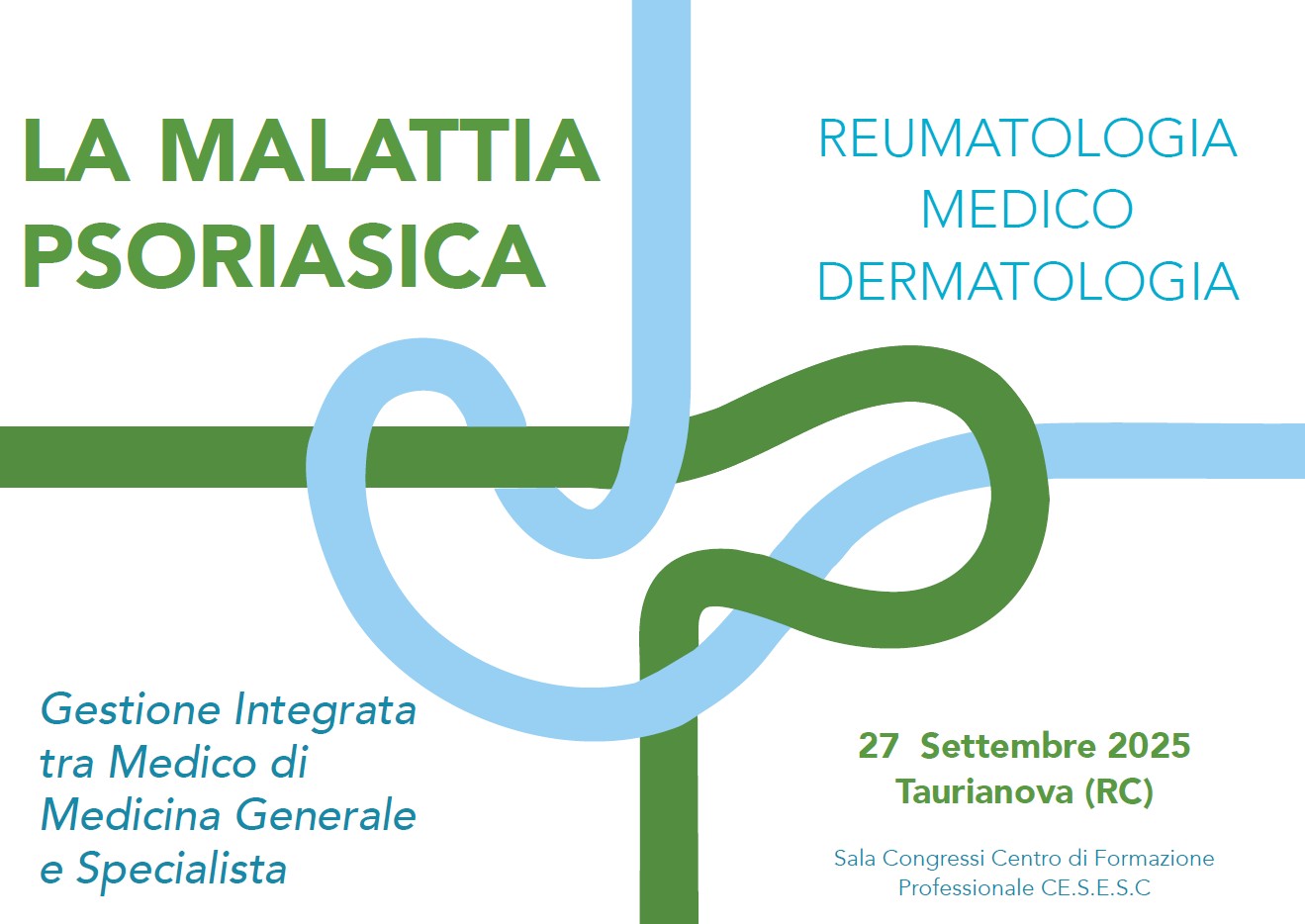 LA MALATTIA PSORIASICA

REUMATOLOGIA
MEDICO
DERMATOLOGIA

Gestione Integrata tra Medico di Medicina Generale e Specialista

27 Settembre 2025
Taurianova (RC)

Sala Congressi Centro di Formazione Professionale CE.S.E.S.C